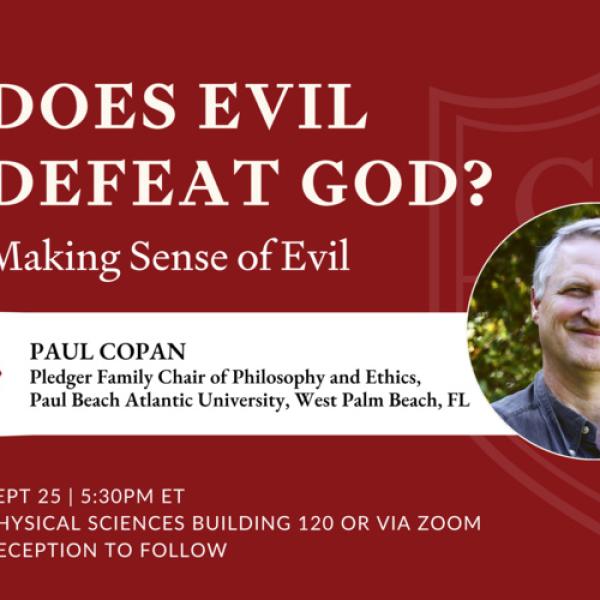 DOES EVIL DEFEAT GOD?

Making Sense of Evil

PAUL COPAN
Pledger Family Chair of Philosophy and Ethics, Paul Beach Atlantic University, West Palm Beach, FL

EPT 25 | 5:30PM ET
HYSICAL SCIENCES BUILDING 120 OR VIA ZOOM
ECEPTION TO FOLLOW